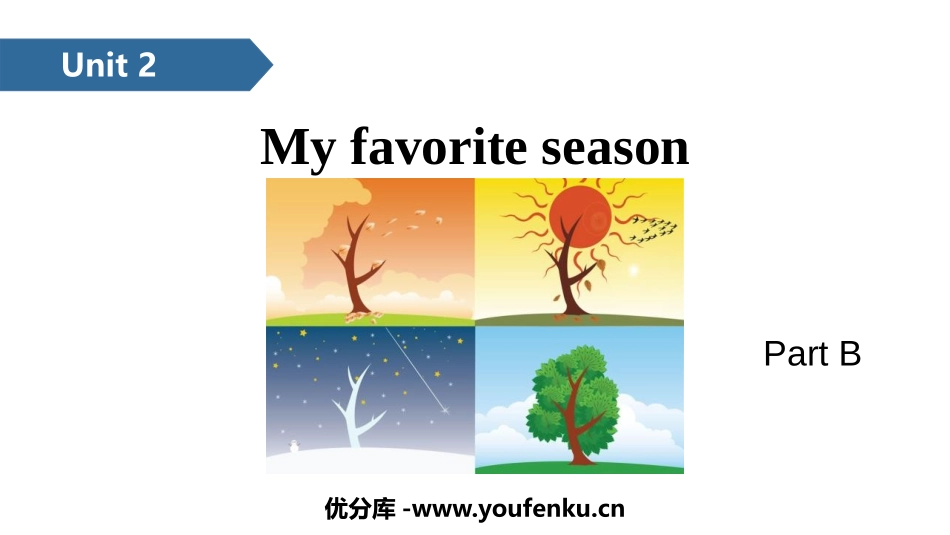 Unit 2

My favorite season

Part B

优分库 -www.youfenku.cn